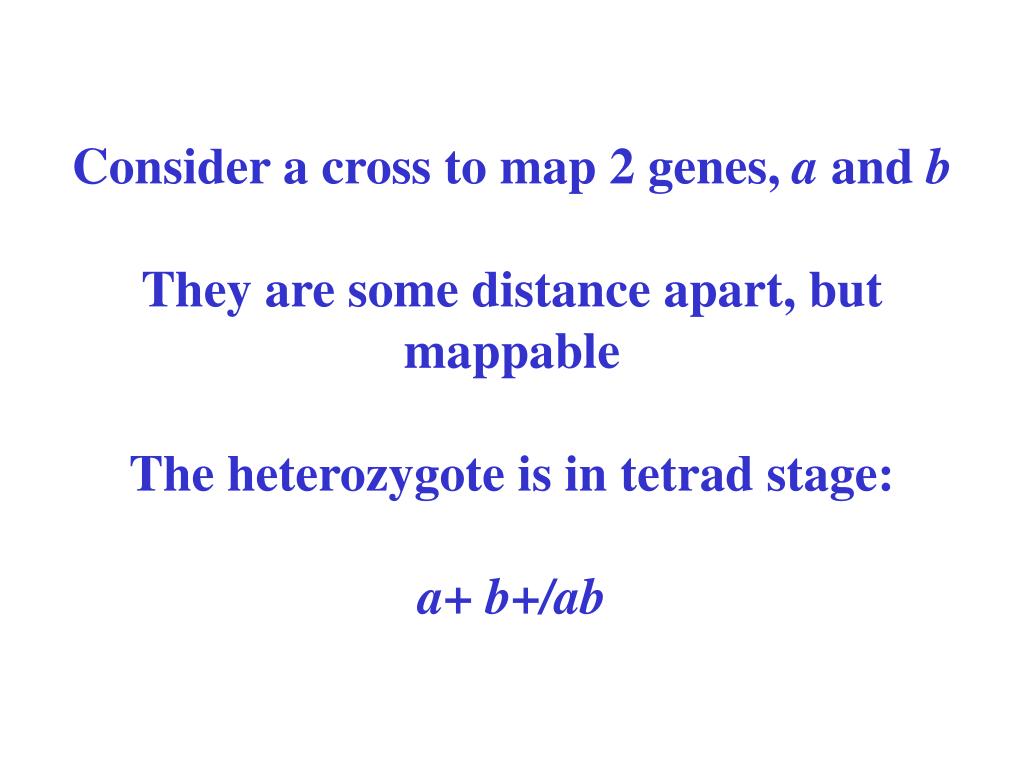 Consider a cross to map 2 genes, a and b

They are some distance apart, but mappable

The heterozygote is in tetrad stage:

a+ b+/ab